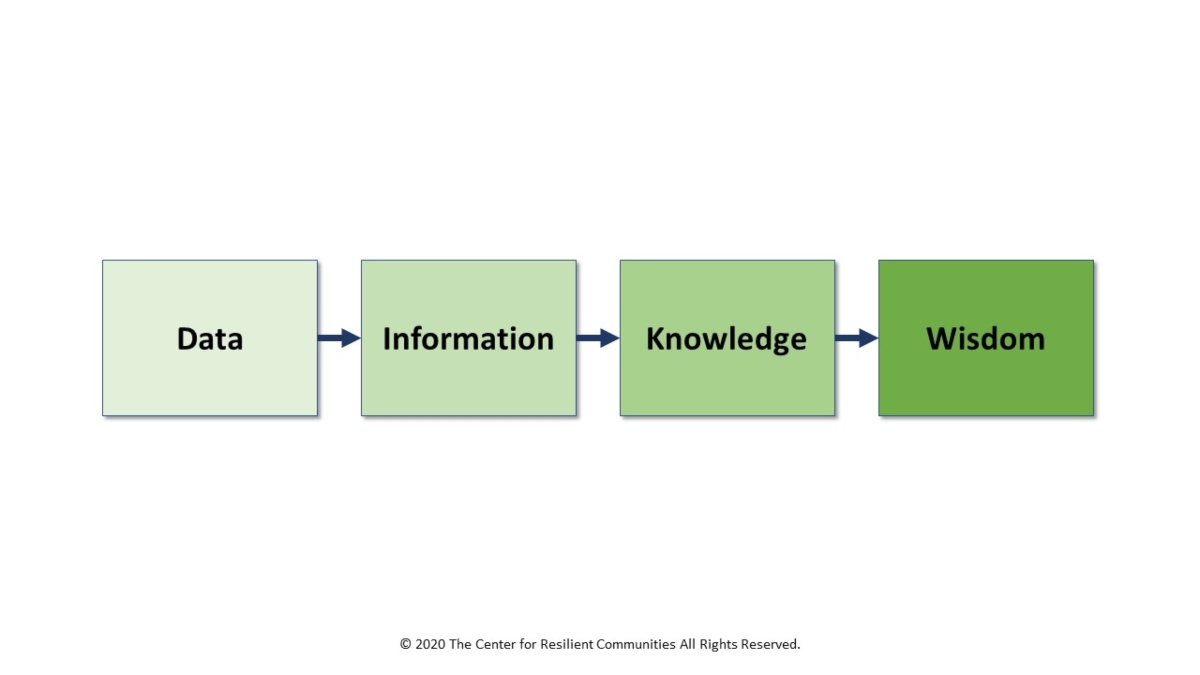 Data

Information

Knowledge

Wisdom

© 2020 The Center for Resilient Communities All Rights Reserved.